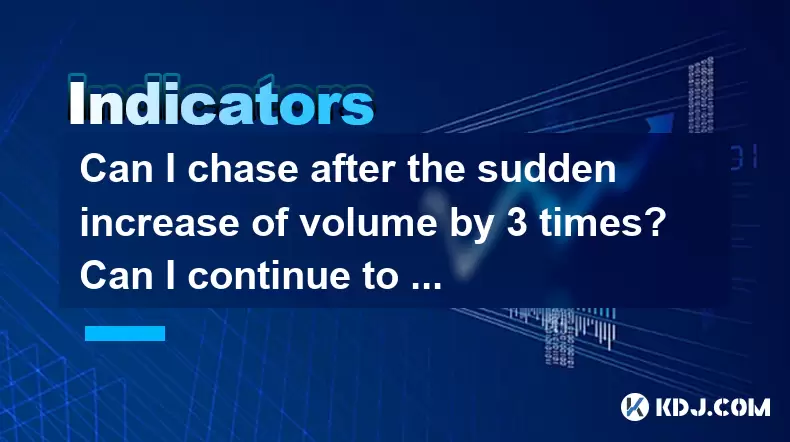 Indicators

Can I chase after the sudden increase of volume by 3 times? Can I continue to ...

KDJ.COM